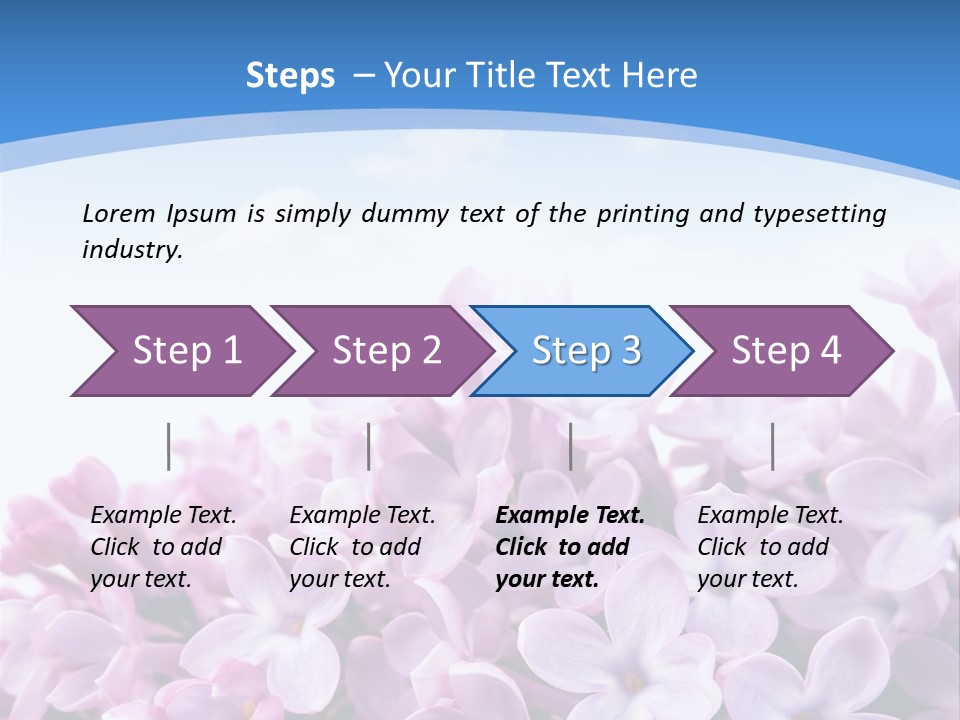 Steps – Your Title Text Here

Lorem Ipsum is simply dummy text of the printing and typesetting industry.

Step 1

Step 2

Step 3

Step 4

Example Text. Click to add your text.

Example Text. Click to add your text.

Example Text. Click to add your text.

Example Text. Click to add your text.